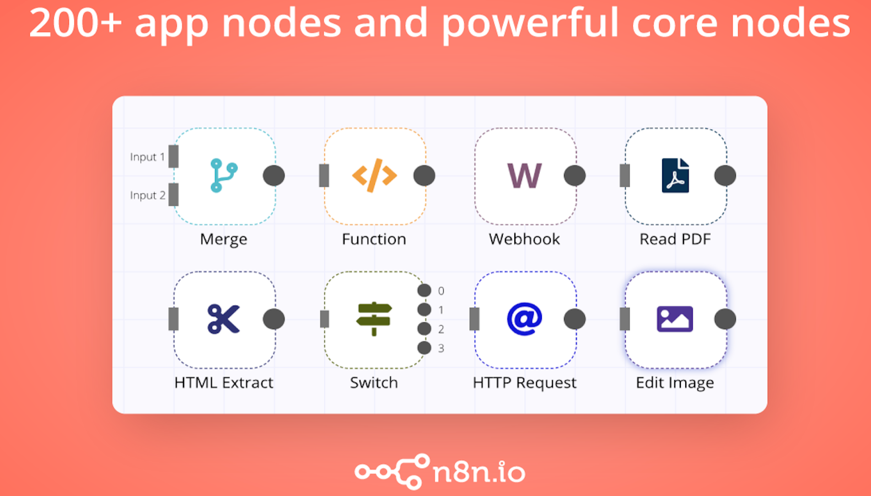 200+ app nodes and powerful core nodes

Input 1
Input 2
Merge

Function

W
Webhook

Read PDF

HTML Extract

0
1
2
3
Switch

@
HTTP Request

Edit Image

n8n.io